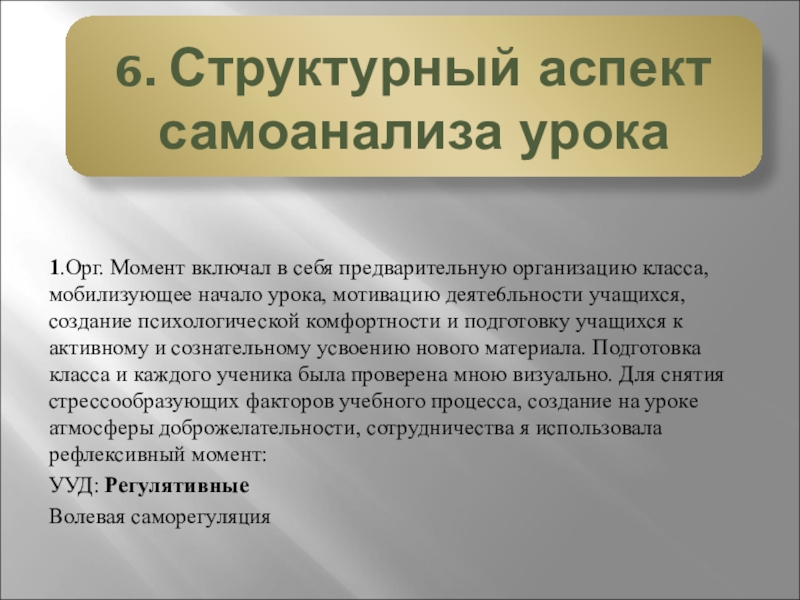 6. Структурный аспект самоанализа урока

1.Орг. Момент включал в себя предварительную организацию класса, мобилизующее начало урока, мотивацию деятебльности учащихся, создание психологической комфортности и подготовку учащихся к активному и сознательному усвоению нового материала. Подготовка класса и каждого ученика была проверена мною визуально. Для снятия стрессообразующих факторов учебного процесса, создание на уроке атмосферы доброжелательности, сотрудничества я использовала рефлексивный момент:

УУД: Регулятивные

Волевая саморегуляция